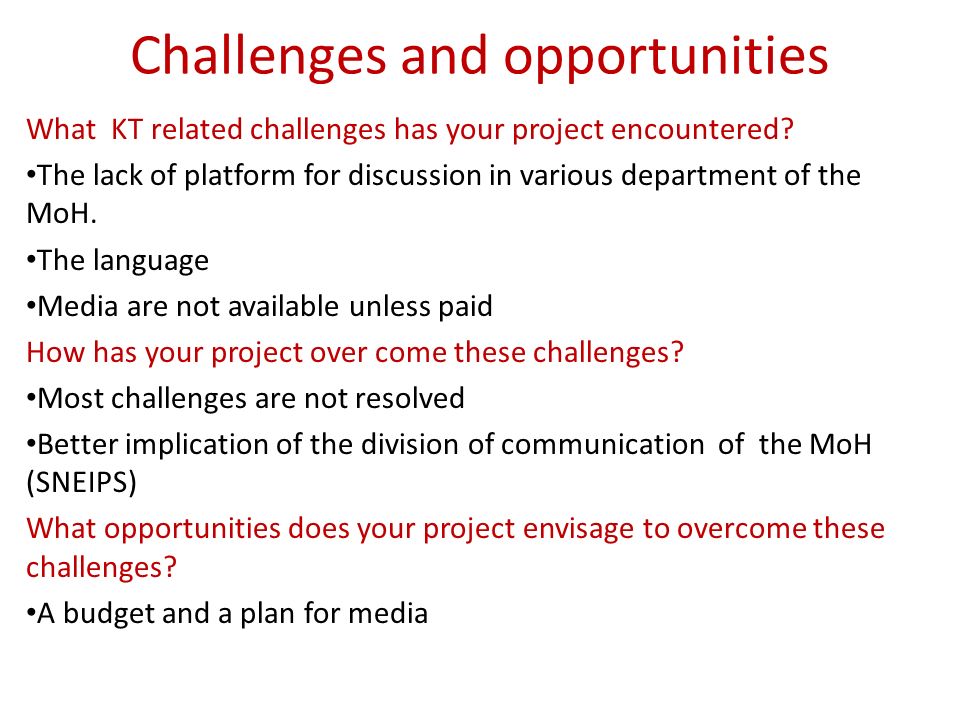 Challenges and opportunities

What KT related challenges has your project encountered?

•The lack of platform for discussion in various department of the MoH.

•The language

•Media are not available unless paid

How has your project over come these challenges?

•Most challenges are not resolved

•Better implication of the division of communication of the MoH (SNEIPS)

What opportunities does your project envisage to overcome these challenges?

•A budget and a plan for media